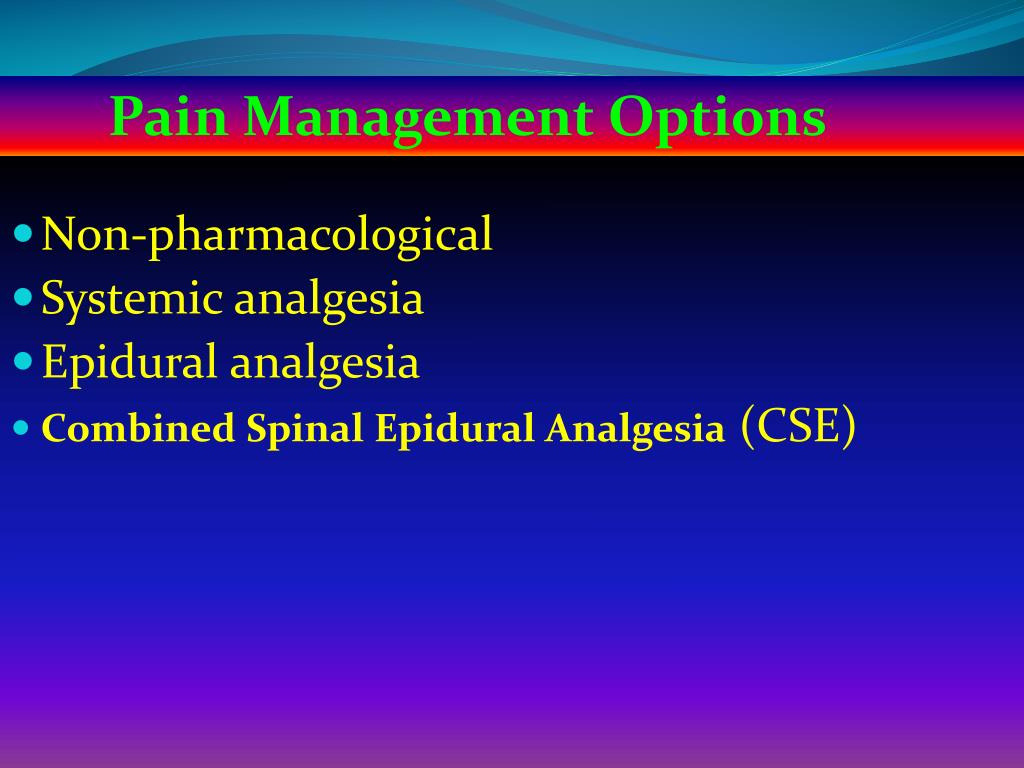 Pain Management Options

- Non-pharmacological
- Systemic analgesia
- Epidural analgesia
- Combined Spinal Epidural Analgesia (CSE)